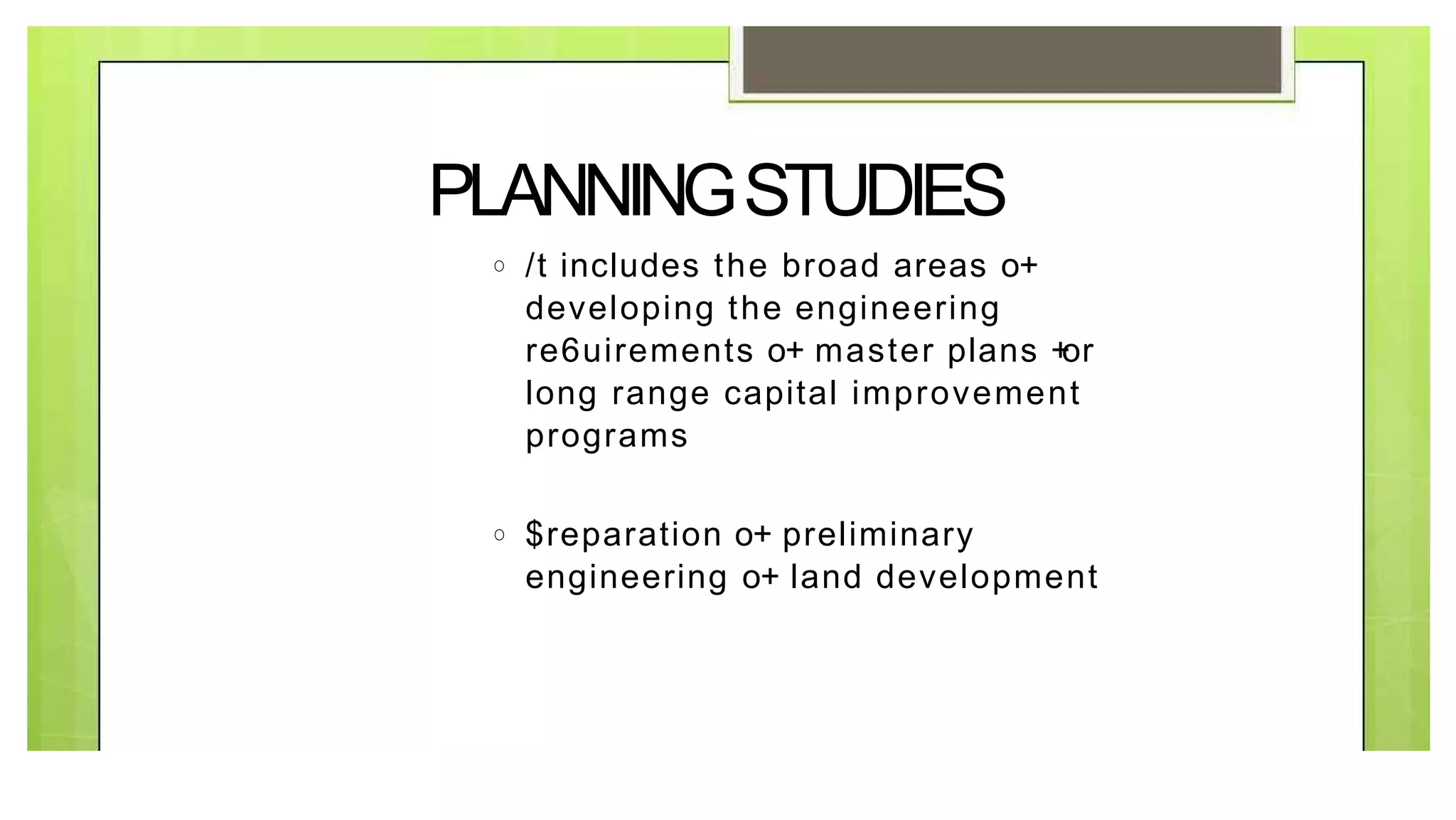 PLANNING STUDIES

○ /t includes the broad areas o+ developing the engineering re6uirements o+ master plans +or long range capital improvement programs

○ $reparation o+ preliminary engineering o+ land development